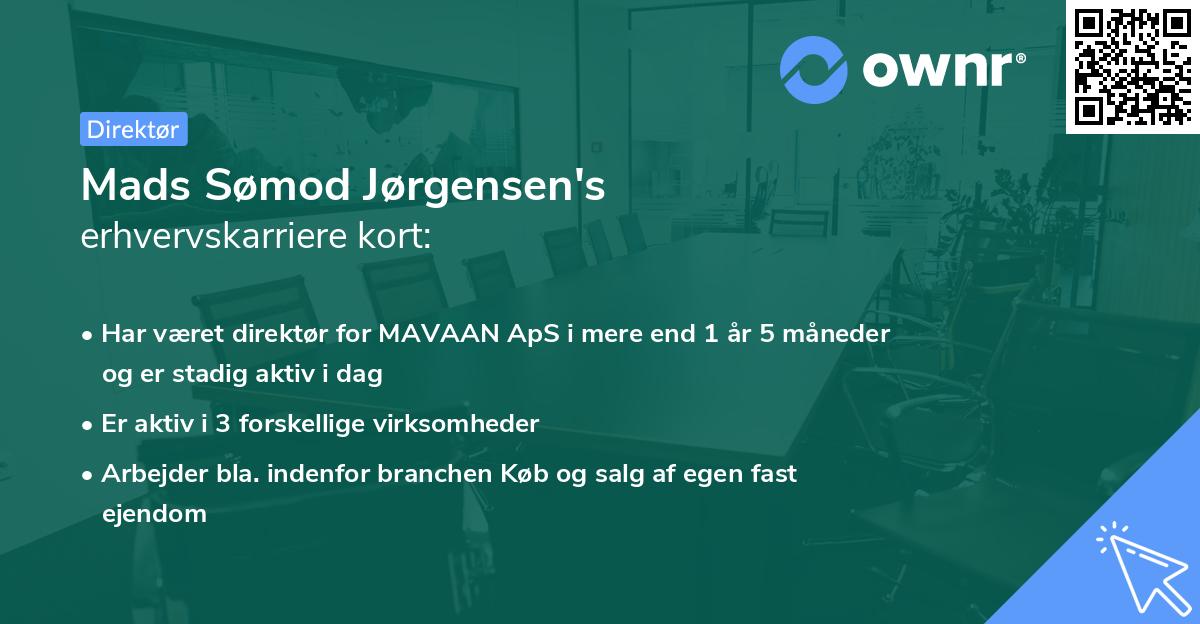 ownr®

Direktør

Mads Sømod Jørgensen's
erhvervskarriere kort:

• Har været direktør for MAVAAN ApS i mere end 1 år 5 måneder og er stadig aktiv i dag

• Er aktiv i 3 forskellige virksomheder

• Arbejder bla. indenfor branchen Køb og salg af egen fast ejendom